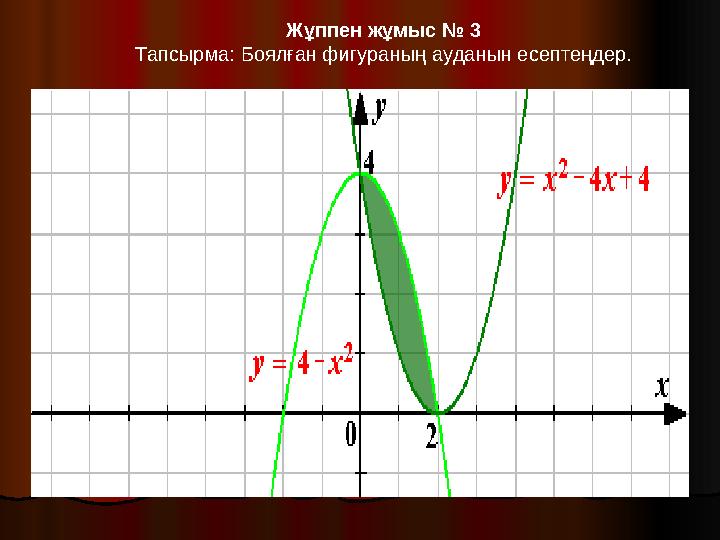 Жұппен жұмыс № 3
Тапсырма: Боялған фигураның ауданын есептеңдер.

$y$

4

$y = x^2 - 4x + 4$

$y = 4 - x^2$

$x$

0

2